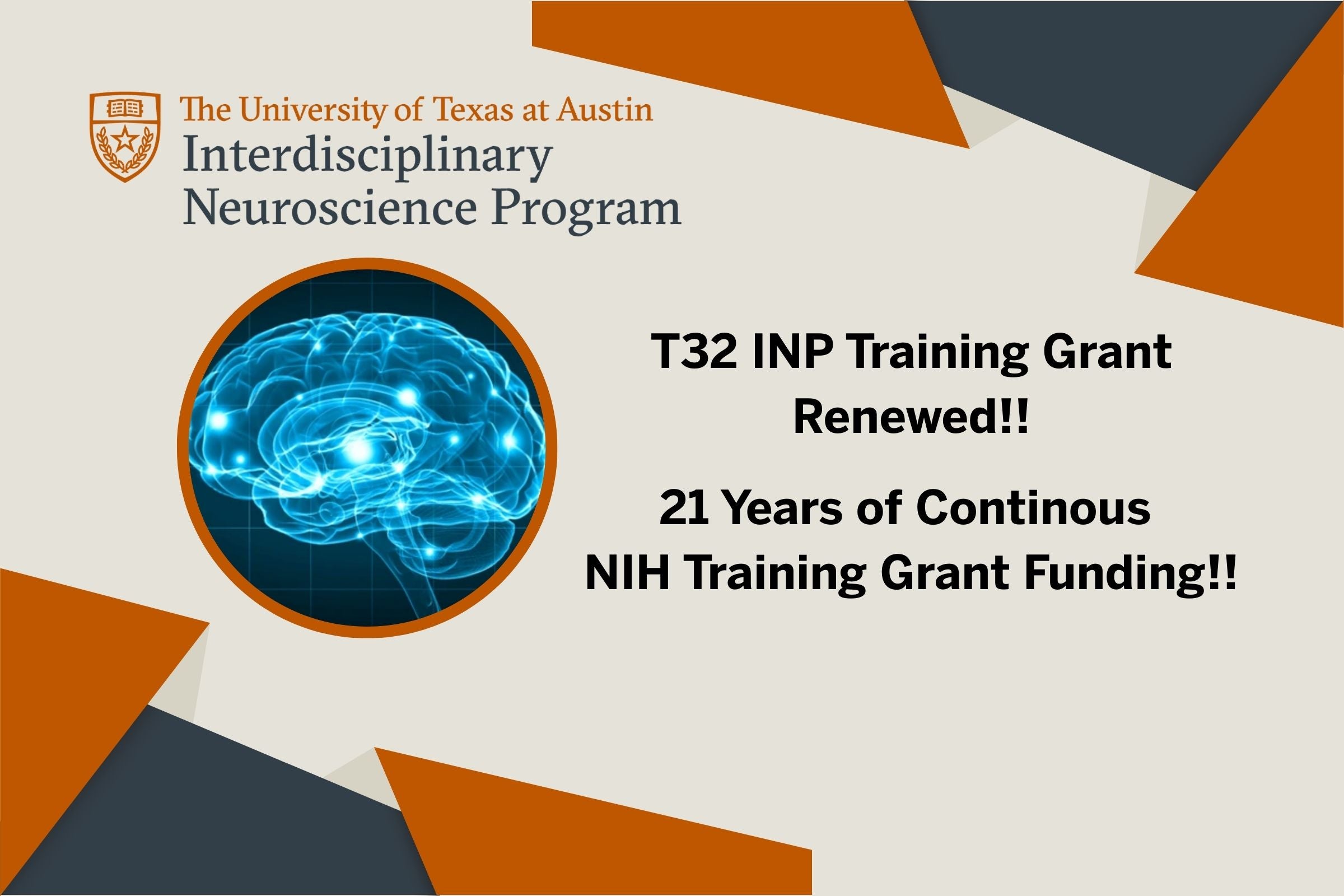 The University of Texas at Austin
Interdisciplinary
Neuroscience Program

T32 INP Training Grant
Renewed!!

21 Years of Continous
NIH Training Grant Funding!!